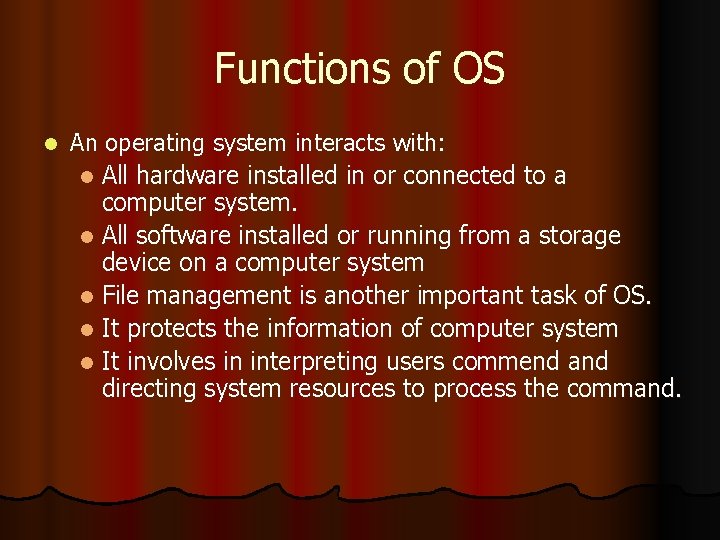 Functions of OS

- An operating system interacts with:
  - All hardware installed in or connected to a computer system.
  - All software installed or running from a storage device on a computer system
  - File management is another important task of OS.
  - It protects the information of computer system
  - It involves in interpreting users commend and directing system resources to process the command.